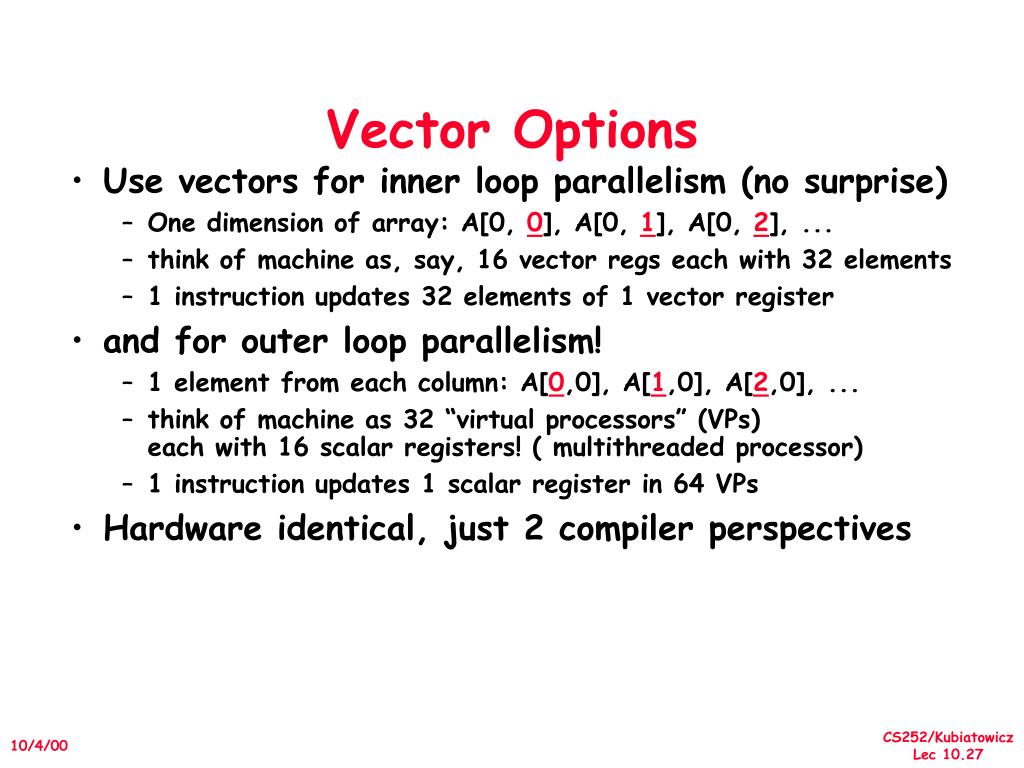 Vector Options

• Use vectors for inner loop parallelism (no surprise)
  – One dimension of array: A[0, 0], A[0, 1], A[0, 2], ...
  – think of machine as, say, 16 vector regs each with 32 elements
  – 1 instruction updates 32 elements of 1 vector register
• and for outer loop parallelism!
  – 1 element from each column: A[0,0], A[1,0], A[2,0], ...
  – think of machine as 32 “virtual processors” (VPs) each with 16 scalar registers! ( multithreaded processor)
  – 1 instruction updates 1 scalar register in 64 VPs
• Hardware identical, just 2 compiler perspectives

10/4/00

CS252/Kubiatowicz
Lec 10.27